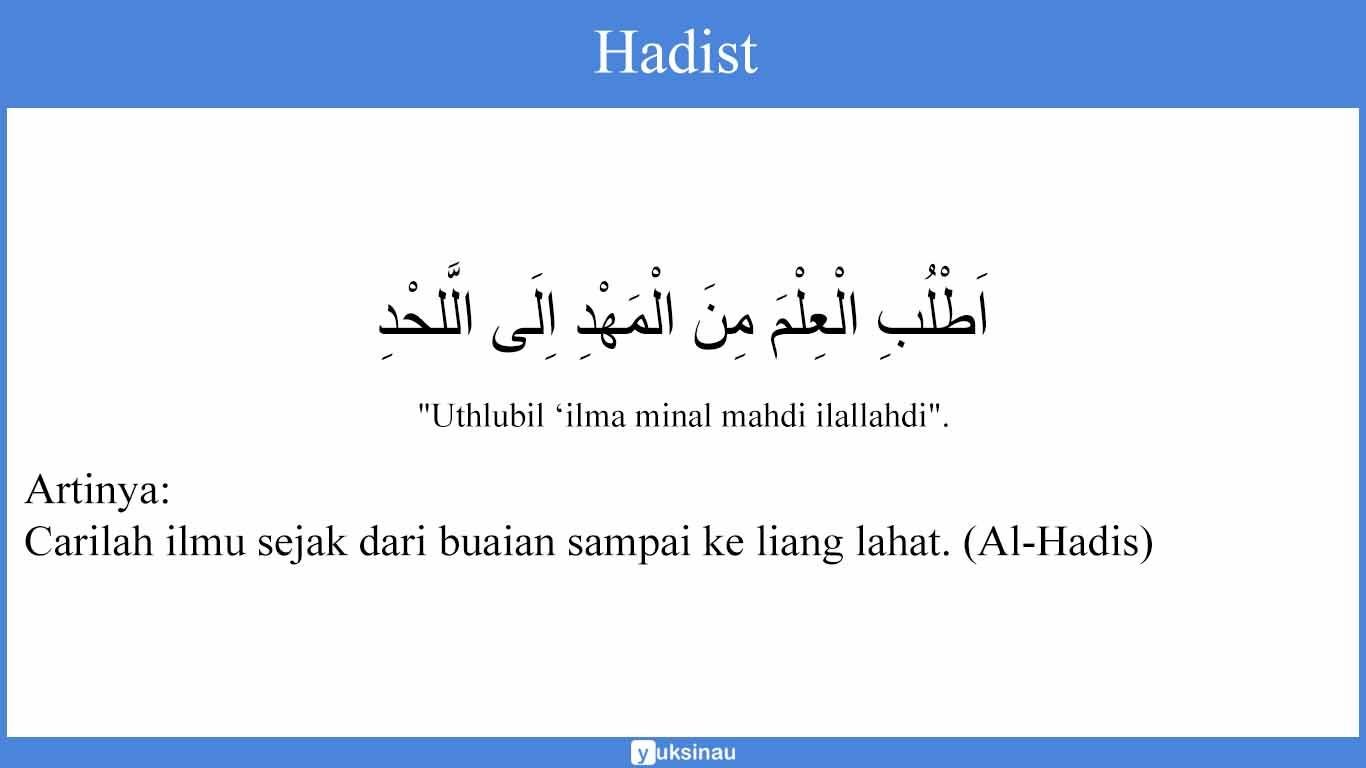 Hadist

اَطْلُبِ الْعِلْمَ مِنَ الْمَهْدِ اِلَى اللَّحْدِ

"Uthlubil ‘ilma minal mahdi ilallahdi".

Artinya:
Carilah ilmu sejak dari buaian sampai ke liang lahat. (Al-Hadis)

yuksinau